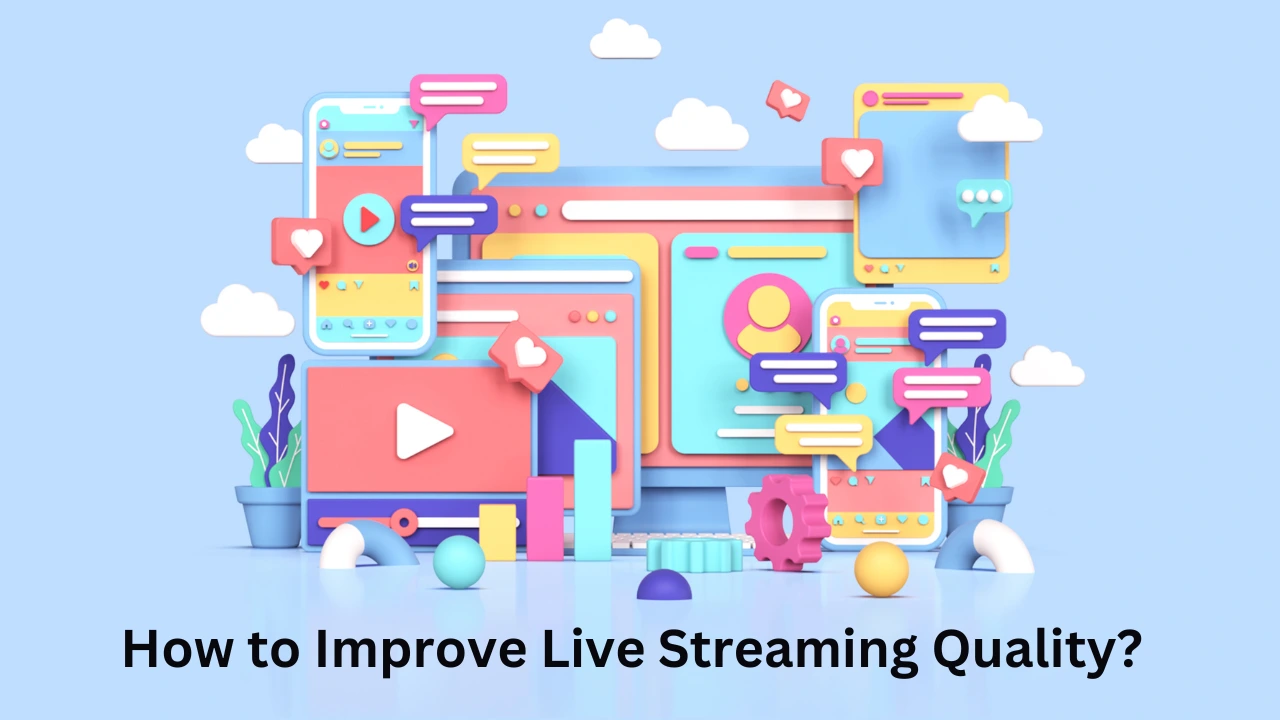 How to Improve Live Streaming Quality?